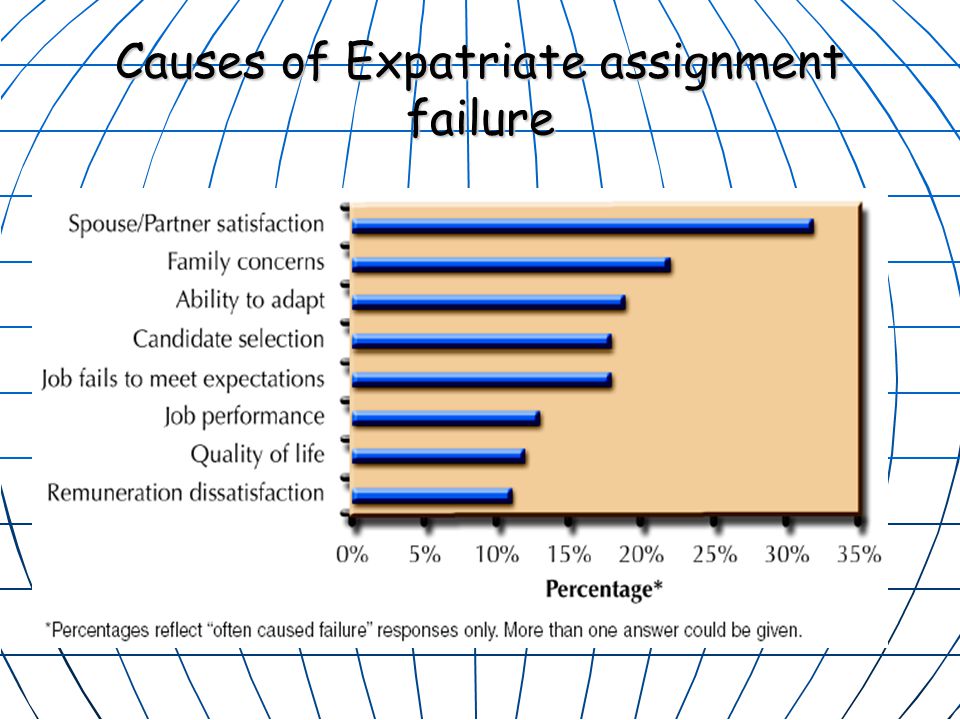 Causes of Expatriate assignment failure

Spouse/Partner satisfaction
Family concerns
Ability to adapt
Candidate selection
Job fails to meet expectations
Job performance
Quality of life
Remuneration dissatisfaction

0% 5% 10% 15% 20% 25% 30% 35%

Percentage*

*Percentages reflect "often caused failure" responses only. More than one answer could be given.